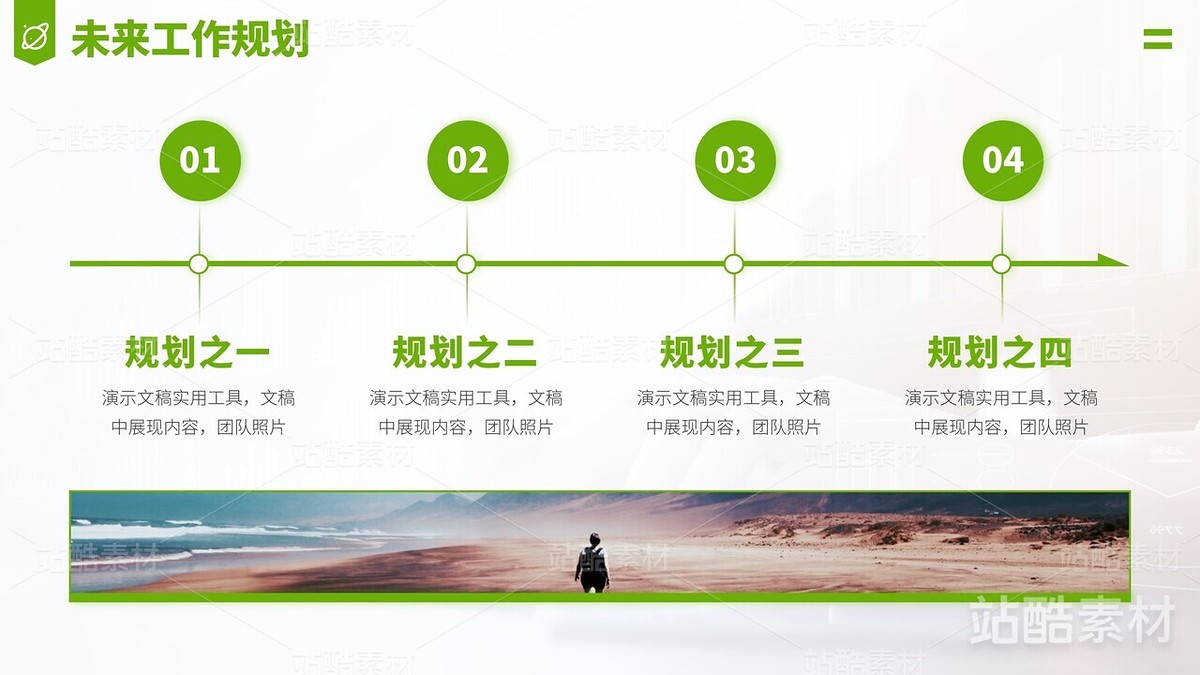 未来工作规划

01

02

03

04

规划之一

演示文稿实用工具，文稿中展现内容，团队照片

规划之二

演示文稿实用工具，文稿中展现内容，团队照片

规划之三

演示文稿实用工具，文稿中展现内容，团队照片

规划之四

演示文稿实用工具，文稿中展现内容，团队照片

站酷素材